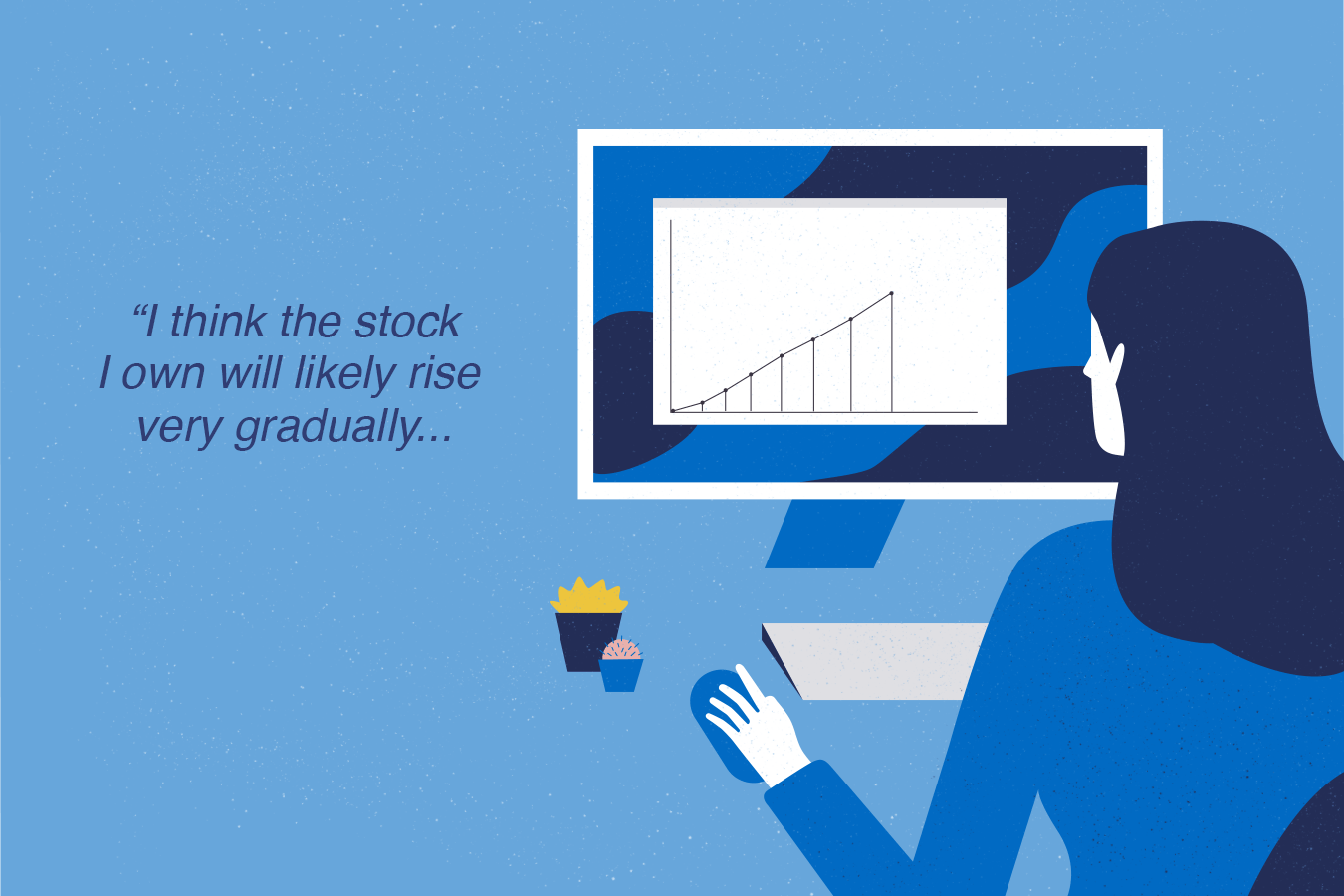 “I think the stock I own will likely rise very gradually...